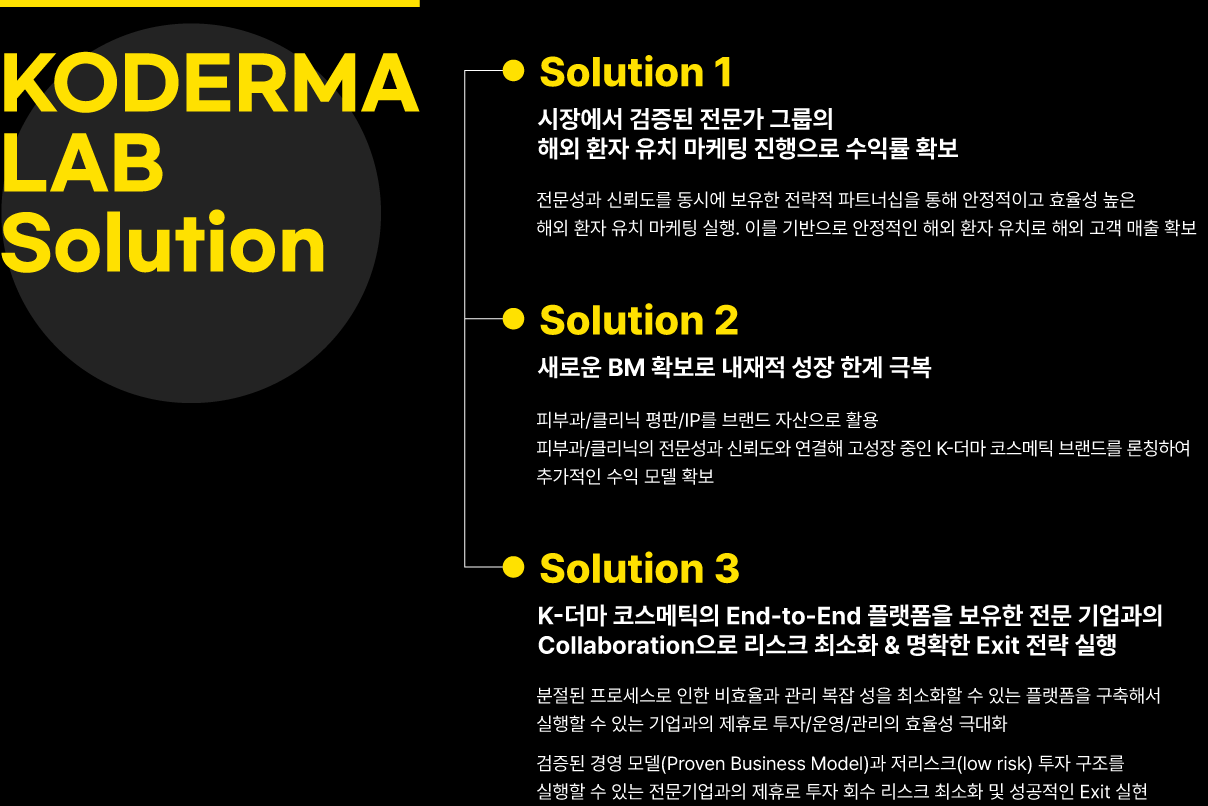 KODERMA LAB Solution

Solution 1

시장에서 검증된 전문가 그룹의 해외 환자 유치 마케팅 진행으로 수익률 확보

전문성과 신뢰도를 동시에 보유한 전략적 파트너십을 통해 안정적이고 효율성 높은 해외 환자 유치 마케팅 실행. 이를 기반으로 안정적인 해외 환자 유치로 해외 고객 매출 확보

Solution 2

새로운 BM 확보로 내재적 성장 한계 극복

피부과/클리닉 평판/IP를 브랜드 자산으로 활용
피부과/클리닉의 전문성과 신뢰도와 연결해 고성장 중인 K-더마 코스메틱 브랜드를 론칭하여 추가적인 수익 모델 확보

Solution 3

K-더마 코스메틱의 End-to-End 플랫폼을 보유한 전문 기업과의 Collaboration으로 리스크 최소화 & 명확한 Exit 전략 실행

분절된 프로세스로 인한 비효율과 관리 복잡 성을 최소화할 수 있는 플랫폼을 구축해서 실행할 수 있는 기업과의 제휴로 투자/운영/관리의 효율성 극대화

검증된 경영 모델(Proven Business Model)과 저리스크(low risk) 투자 구조를 실행할 수 있는 전문기업과의 제휴로 투자 회수 리스크 최소화 및 성공적인 Exit 실현